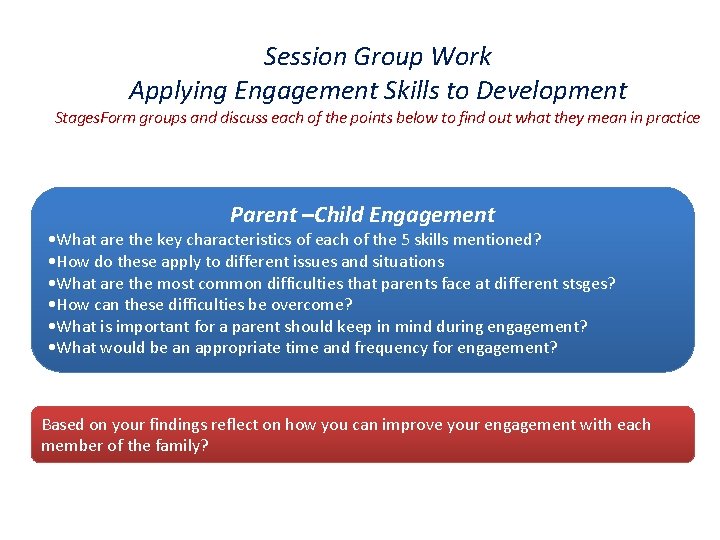 Session Group Work
Applying Engagement Skills to Development
StagesForm groups and discuss each of the points below to find out what they mean in practice

Parent –Child Engagement
•What are the key characteristics of each of the 5 skills mentioned?
•How do these apply to different issues and situations
•What are the most common difficulties that parents face at different stsges?
•How can these difficulties be overcome?
•What is important for a parent should keep in mind during engagement?
•What would be an appropriate time and frequency for engagement?

Based on your findings reflect on how you can improve your engagement with each member of the family?